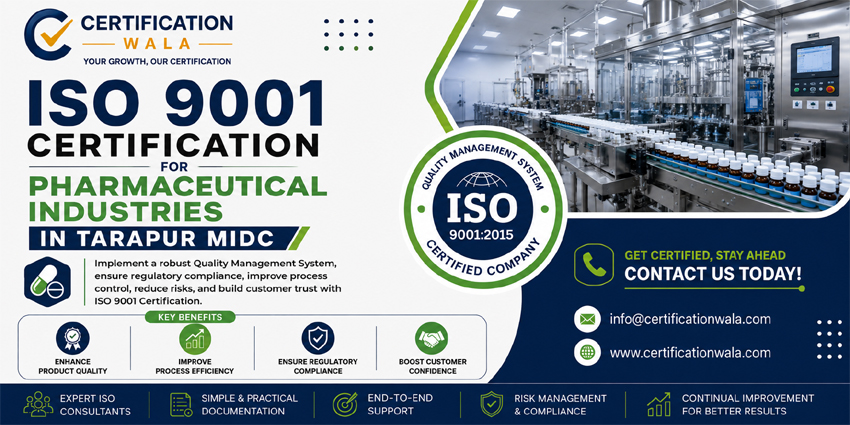 CERTIFICATION
WALA
YOUR GROWTH, OUR CERTIFICATION

ISO 9001
CERTIFICATION
FOR
PHARMACEUTICAL
INDUSTRIES
IN TARAPUR MIDC

Implement a robust Quality Management System, ensure regulatory compliance, improve process control, reduce risks, and build customer trust with ISO 9001 Certification.

KEY BENEFITS
ENHANCE PRODUCT QUALITY
IMPROVE PROCESS EFFICIENCY
ENSURE REGULATORY COMPLIANCE
BOOST CUSTOMER CONFIDENCE

QUALITY MANAGEMENT SYSTEM
ISO
9001:2015
CERTIFIED COMPANY

GET CERTIFIED, STAY AHEAD
CONTACT US TODAY!

info@certificationwala.com
www.certificationwala.com

EXPERT ISO CONSULTANTS
SIMPLE & PRACTICAL DOCUMENTATION
END-TO-END SUPPORT
RISK MANAGEMENT & COMPLIANCE
CONTINUAL IMPROVEMENT FOR BETTER RESULTS